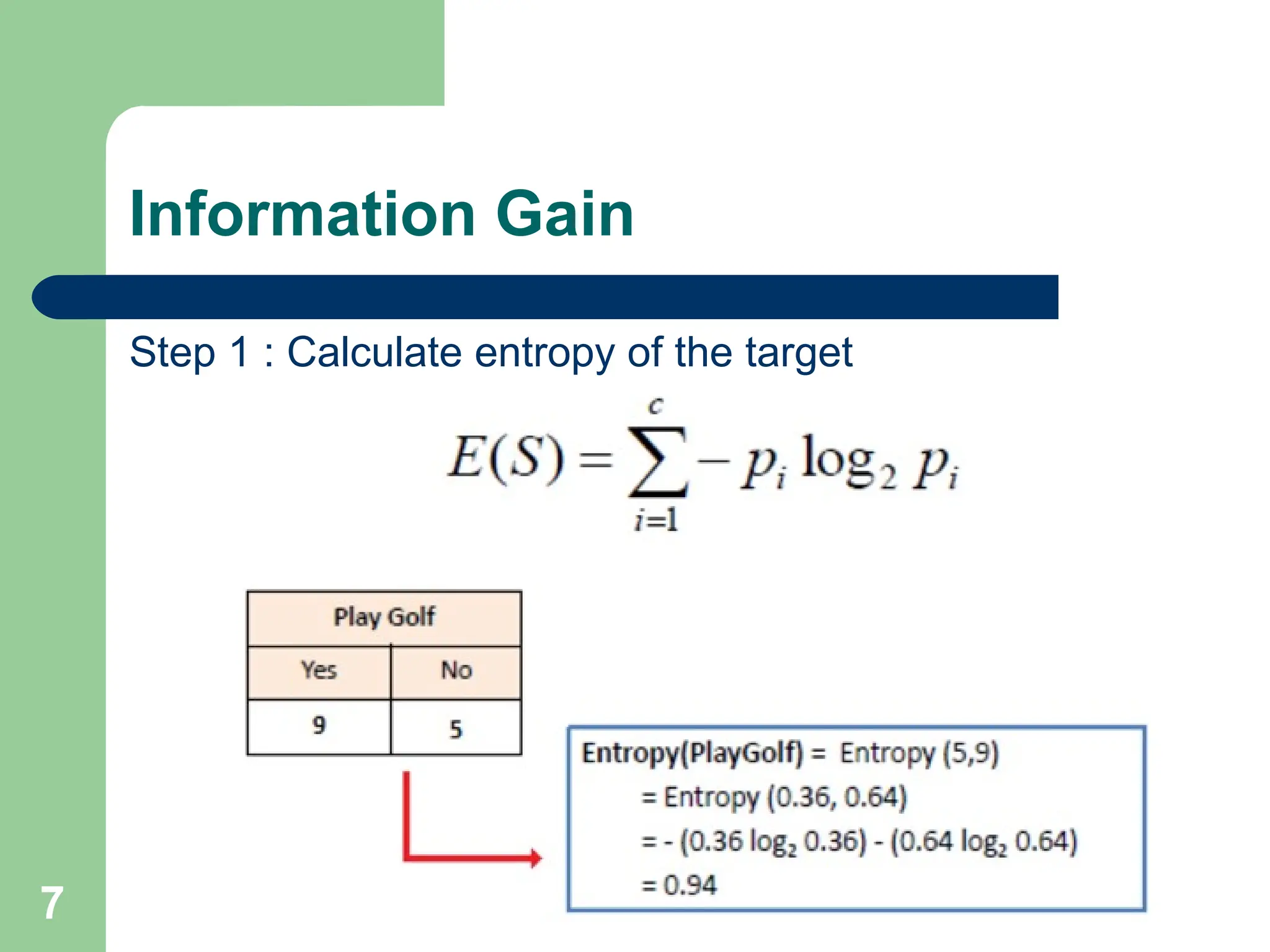 Information Gain

Step 1 : Calculate entropy of the target

$E(S) = \sum_{i=1}^{c} -p_i \log_2 p_i$

| Play Golf | |
|---|---|
| Yes | No |
| 9 | 5 |

Entropy(PlayGolf) = Entropy (5,9)
= Entropy (0.36, 0.64)
= - (0.36 $\log_2$ 0.36) - (0.64 $\log_2$ 0.64)
= 0.94

7